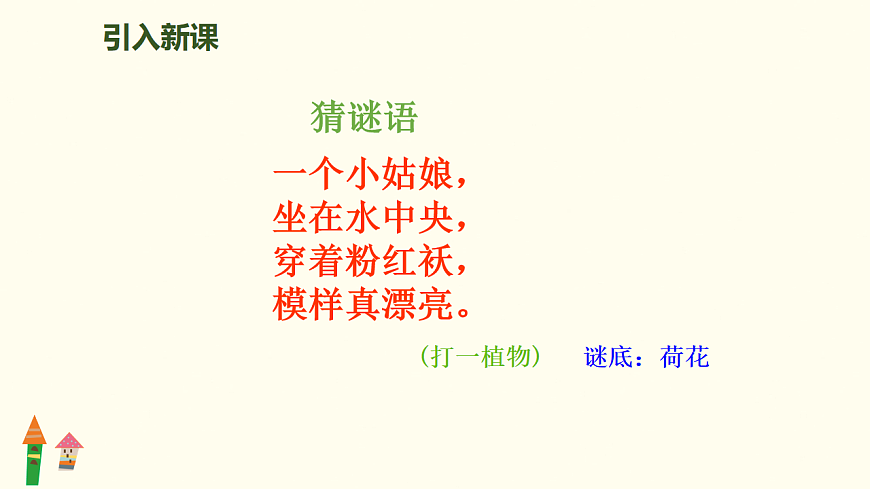 引入新课

猜谜语

一个小姑娘，
坐在水中央，
穿着粉红袄，
模样真漂亮。

（打一植物）　谜底：荷花